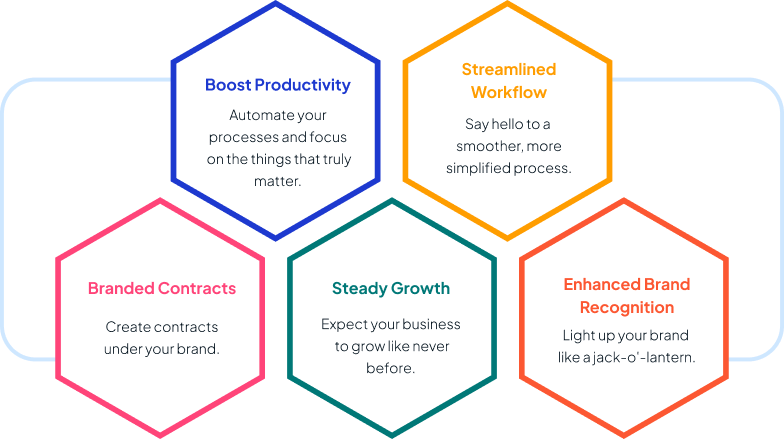 Boost Productivity

Automate your processes and focus on the things that truly matter.

Streamlined Workflow

Say hello to a smoother, more simplified process.

Branded Contracts

Create contracts under your brand.

Steady Growth

Expect your business to grow like never before.

Enhanced Brand Recognition

Light up your brand like a jack-o'-lantern.